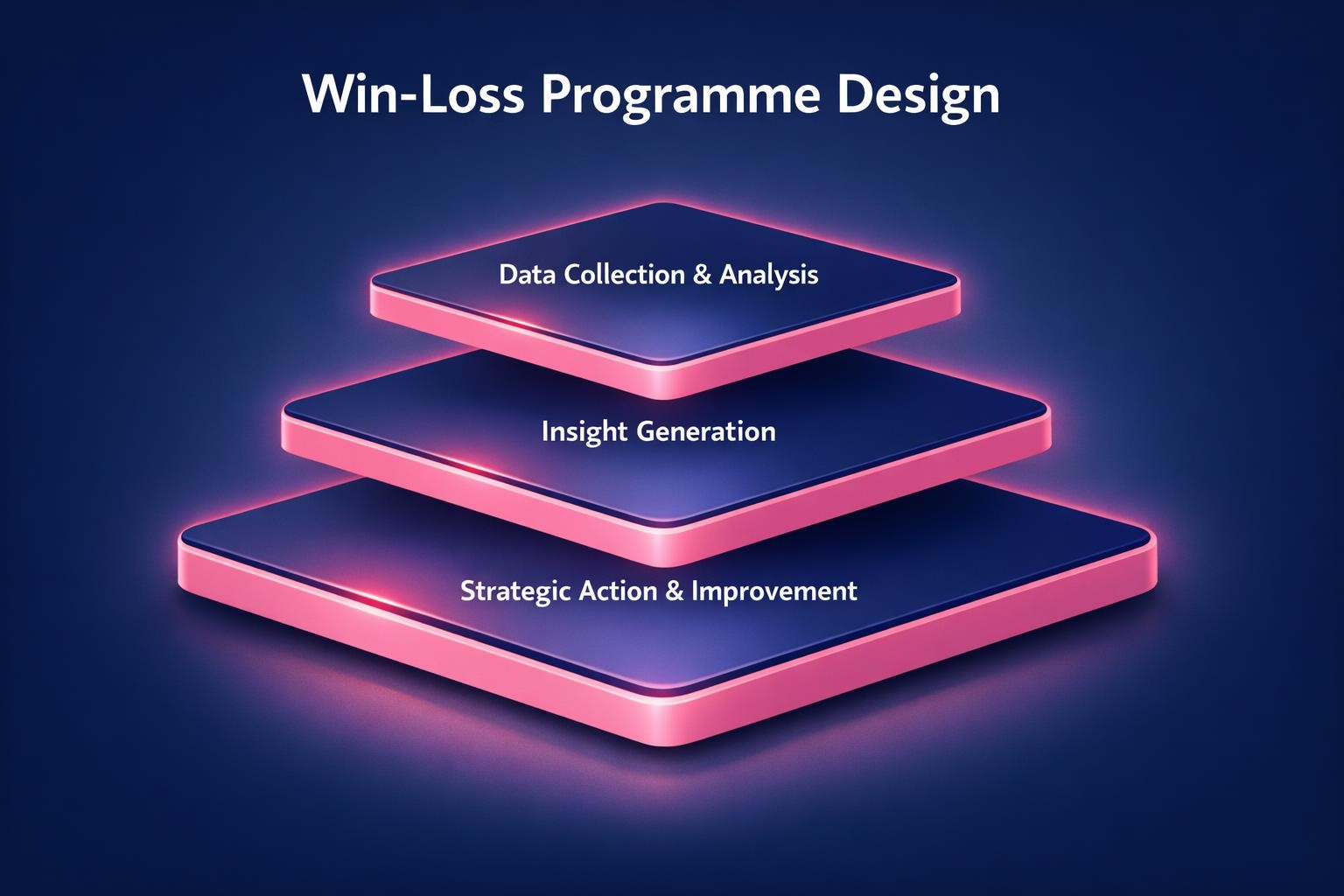 Win-Loss Programme Design

Data Collection & Analysis

Insight Generation

Strategic Action & Improvement